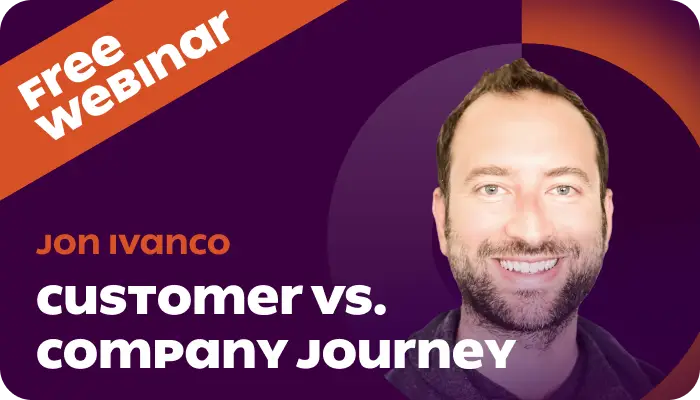 Free Webinar

Jon Ivanco

Customer vs. Company Journey